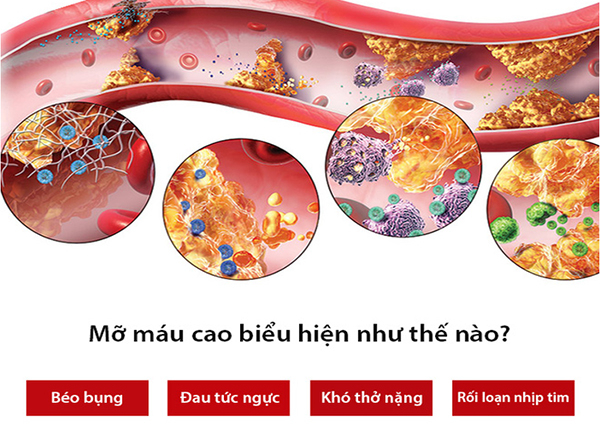 Mỡ máu cao biểu hiện như thế nào?

Béo bụng

Đau tức ngực

Khó thở nặng

Rối loạn nhịp tim